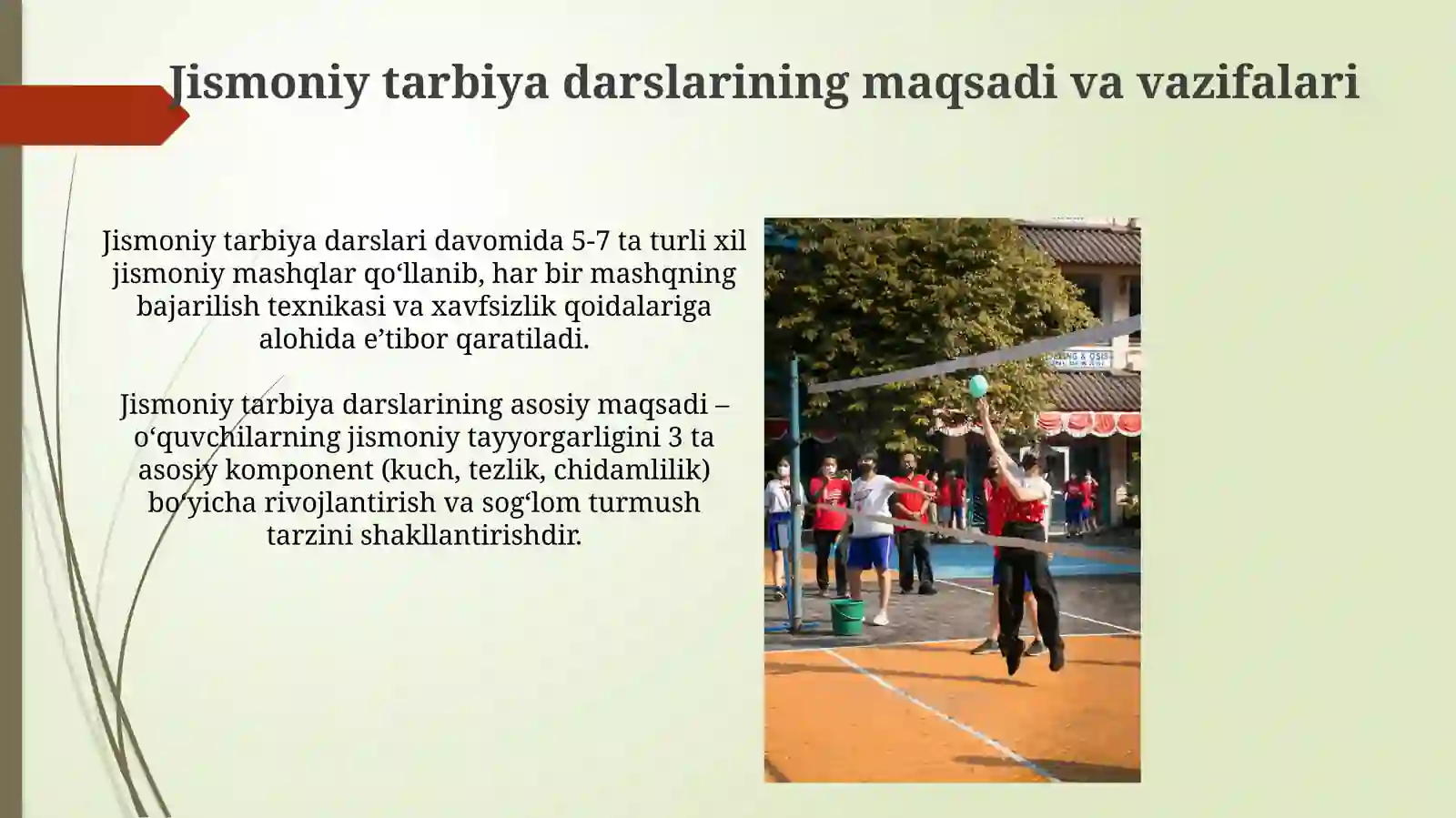 Jismoniy tarbiya darslarining maqsadi va vazifalari

Jismoniy tarbiya darslari davomida 5-7 ta turli xil jismoniy mashqlar qo‘llanib, har bir mashqning bajarilish texnikasi va xavfsizlik qoidalariga alohida e’tibor qaratiladi.

Jismoniy tarbiya darslarining asosiy maqsadi – o‘quvchilarning jismoniy tayyorgarligini 3 ta asosiy komponent (kuch, tezlik, chidamlilik) bo‘yicha rivojlantirish va sog‘lom turmush tarzini shakllantirishdir.